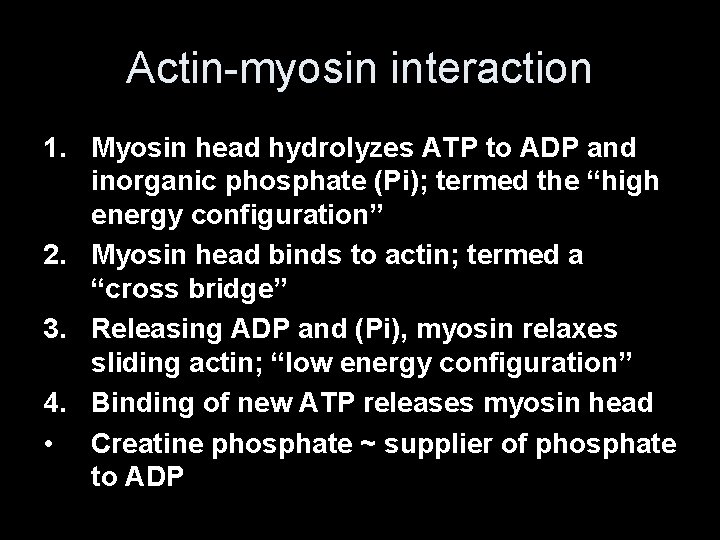 Actin-myosin interaction

1. Myosin head hydrolyzes ATP to ADP and inorganic phosphate (Pi); termed the “high energy configuration”
2. Myosin head binds to actin; termed a “cross bridge”
3. Releasing ADP and (Pi), myosin relaxes sliding actin; “low energy configuration”
4. Binding of new ATP releases myosin head
• Creatine phosphate ~ supplier of phosphate to ADP